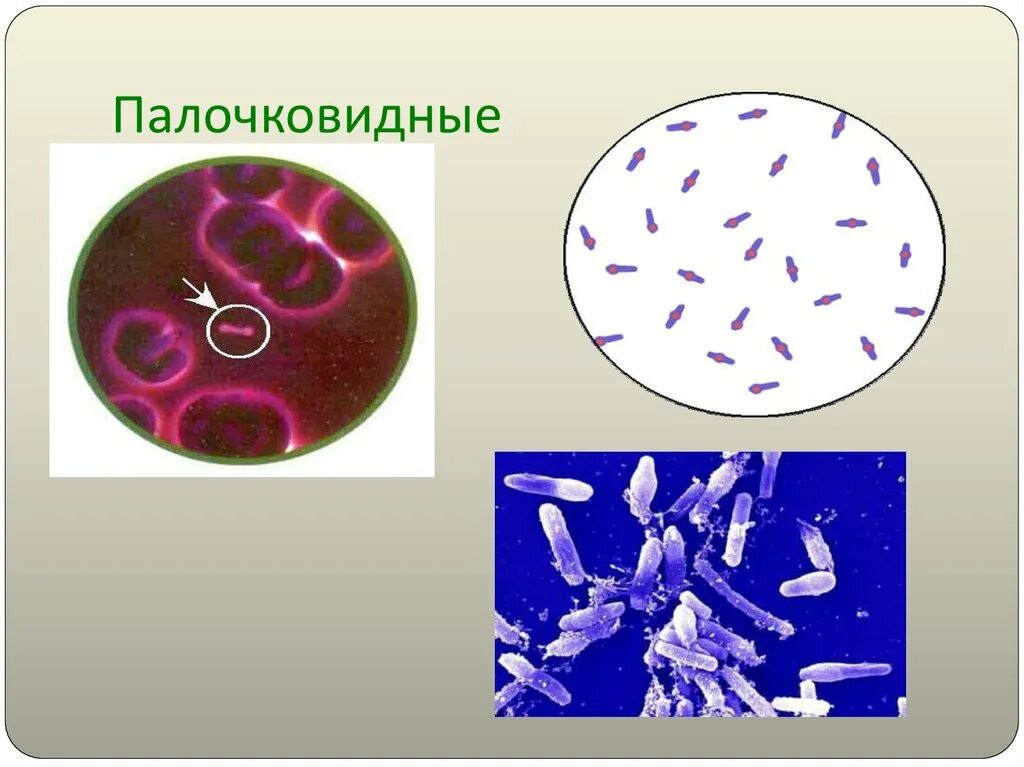 Палочковидные